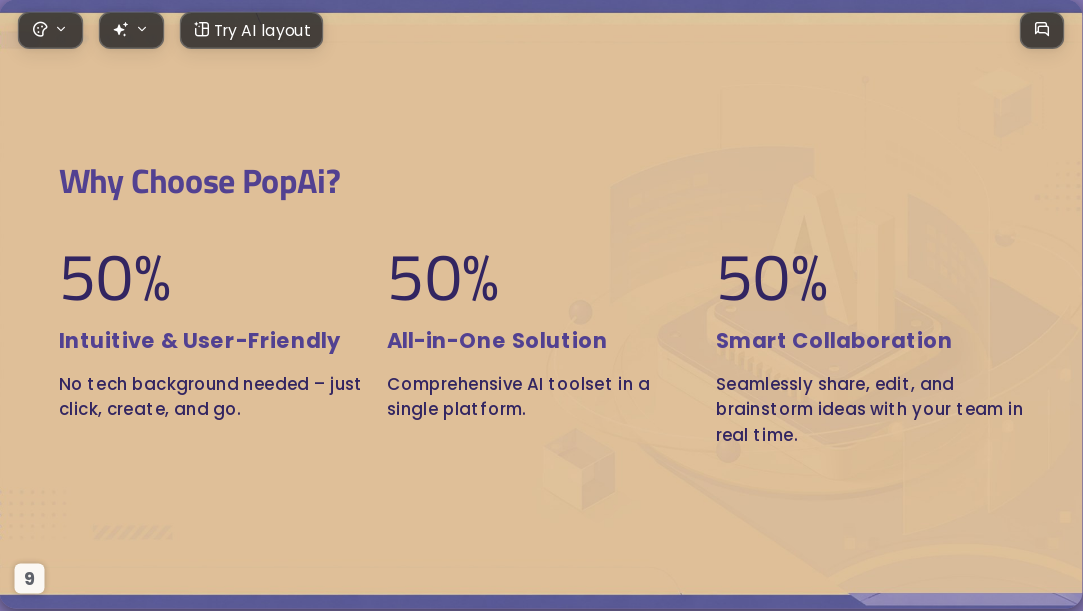 Try AI layout

Why Choose PopAi?

50%

Intuitive & User-Friendly

No tech background needed – just click, create, and go.

50%

All-in-One Solution

Comprehensive AI toolset in a single platform.

50%

Smart Collaboration

Seamlessly share, edit, and brainstorm ideas with your team in real time.

9